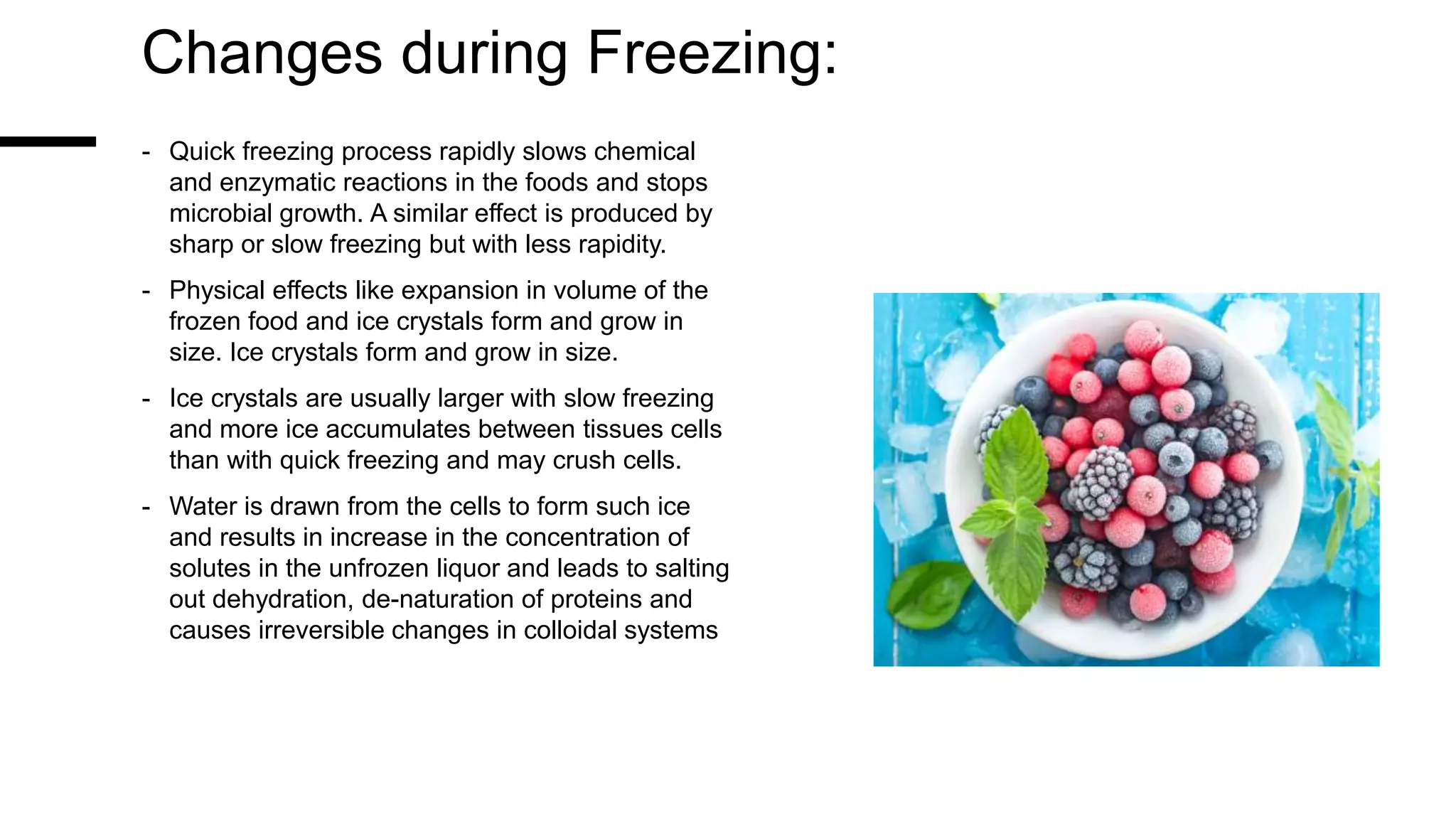 Changes during Freezing:

- Quick freezing process rapidly slows chemical and enzymatic reactions in the foods and stops microbial growth. A similar effect is produced by sharp or slow freezing but with less rapidity.

- Physical effects like expansion in volume of the frozen food and ice crystals form and grow in size. Ice crystals form and grow in size.

- Ice crystals are usually larger with slow freezing and more ice accumulates between tissues cells than with quick freezing and may crush cells.

- Water is drawn from the cells to form such ice and results in increase in the concentration of solutes in the unfrozen liquor and leads to salting out dehydration, de-naturation of proteins and causes irreversible changes in colloidal systems